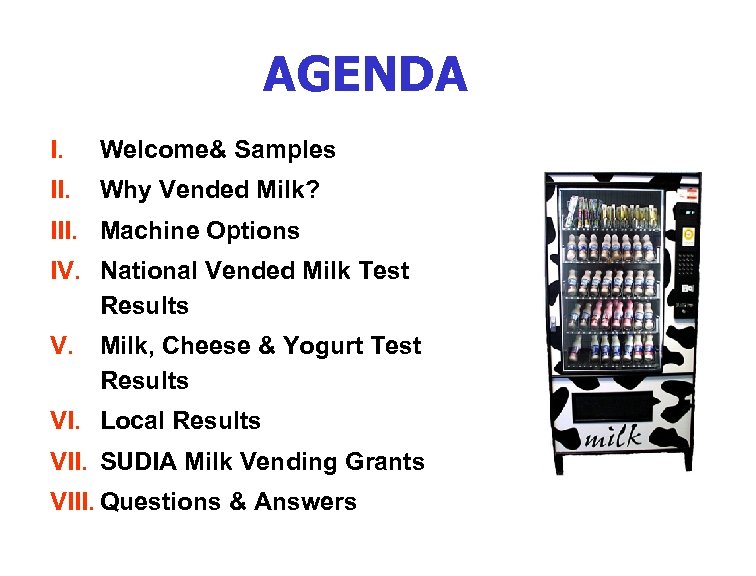 AGENDA

I. Welcome& Samples

II. Why Vended Milk?

III. Machine Options

IV. National Vended Milk Test Results

V. Milk, Cheese & Yogurt Test Results

VI. Local Results

VII. SUDIA Milk Vending Grants

VIII. Questions & Answers

milk